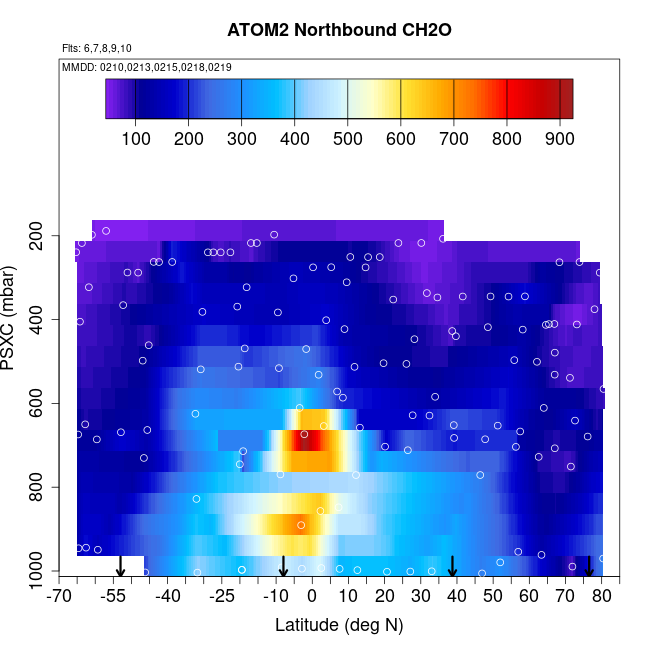 ATOM2 Northbound CH2O

Flts: 6,7,8,9,10

MMDD: 0210,0213,0215,0218,0219

100 200 300 400 500 600 700 800 900

PSXC (mbar)

200
400
600
800
1000

-70 -55 -40 -25 -10 0 10 20 30 40 50 60 70 80

Latitude (deg N)